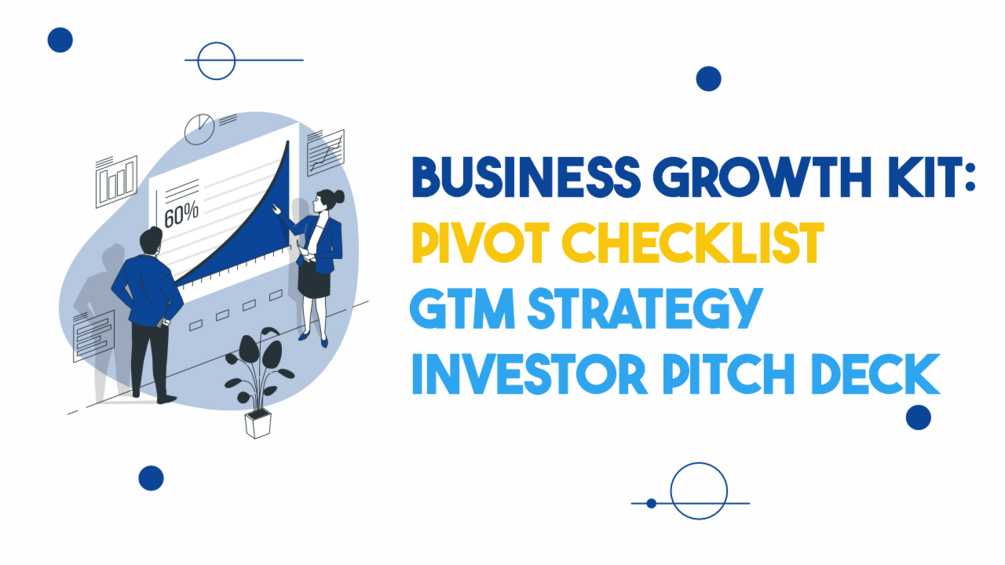 60%

BUSINESS GROWTH KIT:
PIVOT CHECKLIST
GTM STRATEGY
INVESTOR PITCH DECK